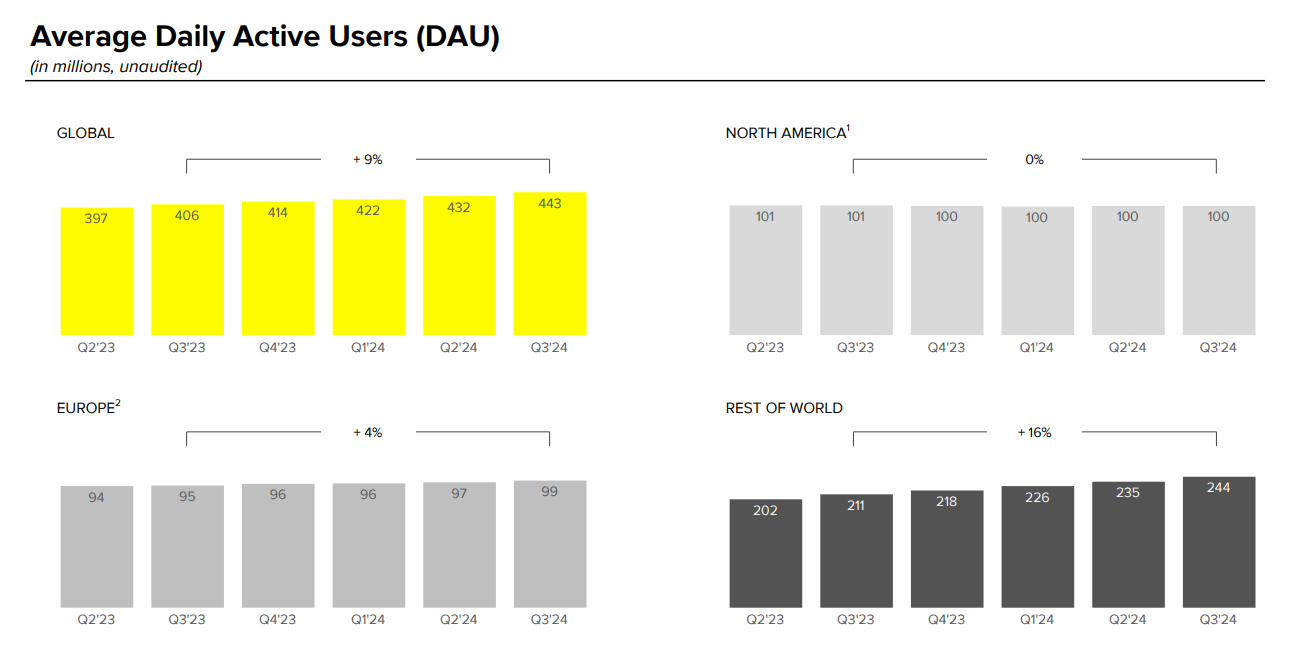 Average Daily Active Users (DAU)
(in millions, unaudited)

GLOBAL

+ 9%

397 406 414 422 432 443

Q2'23 Q3'23 Q4'23 Q1'24 Q2'24 Q3'24

NORTH AMERICA$^1$

0%

101 101 100 100 100 100

Q2'23 Q3'23 Q4'23 Q1'24 Q2'24 Q3'24

EUROPE$^2$

+ 4%

94 95 96 96 97 99

Q2'23 Q3'23 Q4'23 Q1'24 Q2'24 Q3'24

REST OF WORLD

+ 16%

202 211 218 226 235 244

Q2'23 Q3'23 Q4'23 Q1'24 Q2'24 Q3'24